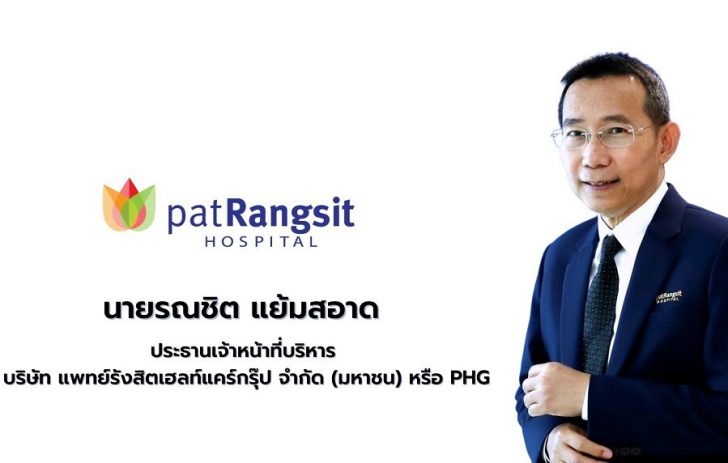 patRangsit
HOSPITAL

นายรณชิต แย้มสอาด

ประธานเจ้าหน้าที่บริหาร
บริษัท แพทย์รังสิตเฮลท์แคร์กรุ๊ป จำกัด (มหาชน) หรือ PHG

patRangsit
HOSPITAL